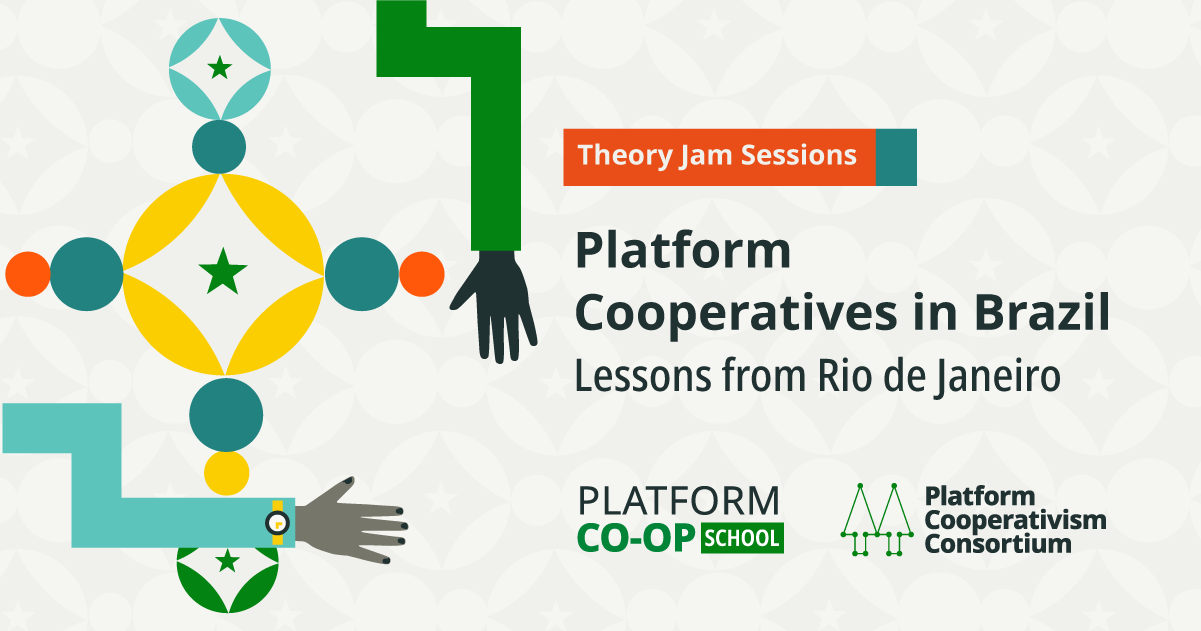 Theory Jam Sessions

Platform Cooperatives in Brazil
Lessons from Rio de Janeiro

PLATFORM CO-OP SCHOOL

Platform Cooperativism Consortium